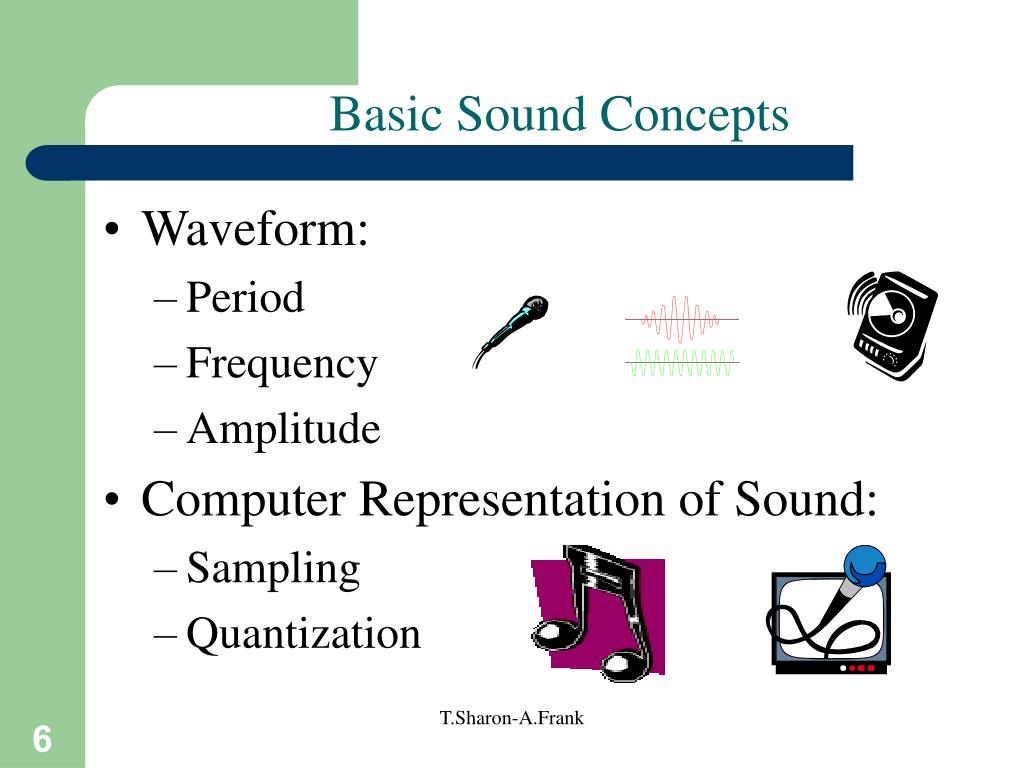 Basic Sound Concepts

• Waveform:
– Period
– Frequency
– Amplitude

• Computer Representation of Sound:
– Sampling
– Quantization

T.Sharon-A.Frank

6